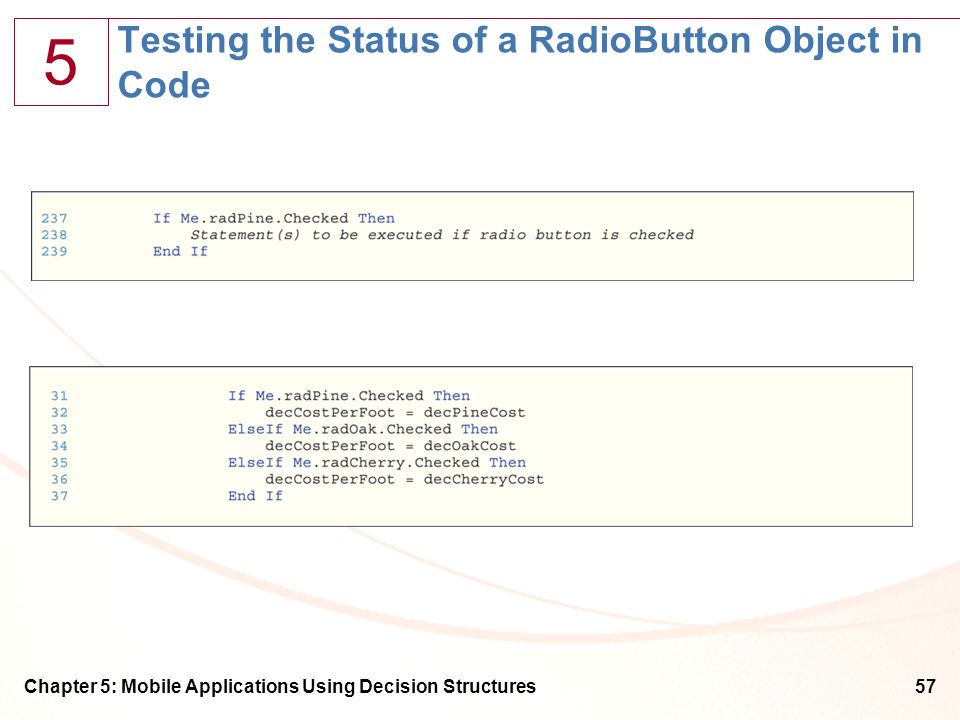 5

Testing the Status of a RadioButton Object in Code

237 If Me.radPine.Checked Then
238 Statement(s) to be executed if radio button is checked
239 End If

31 If Me.radPine.Checked Then
32 decCostPerFoot = decPineCost
33 ElseIf Me.radOak.Checked Then
34 decCostPerFoot = decOakCost
35 ElseIf Me.radCherry.Checked Then
36 decCostPerFoot = decCherryCost
37 End If

Chapter 5: Mobile Applications Using Decision Structures

57